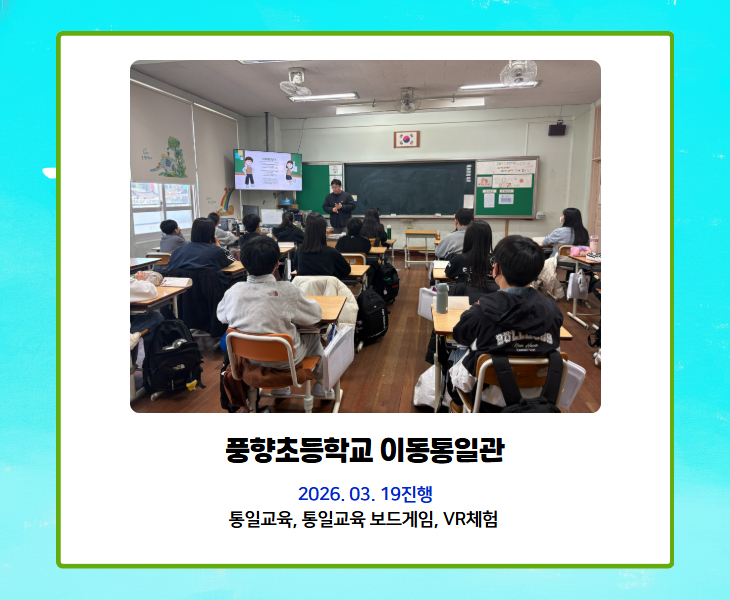 풍향초등학교 이동통일관

2026. 03. 19진행

통일교육, 통일교육 보드게임, VR체험